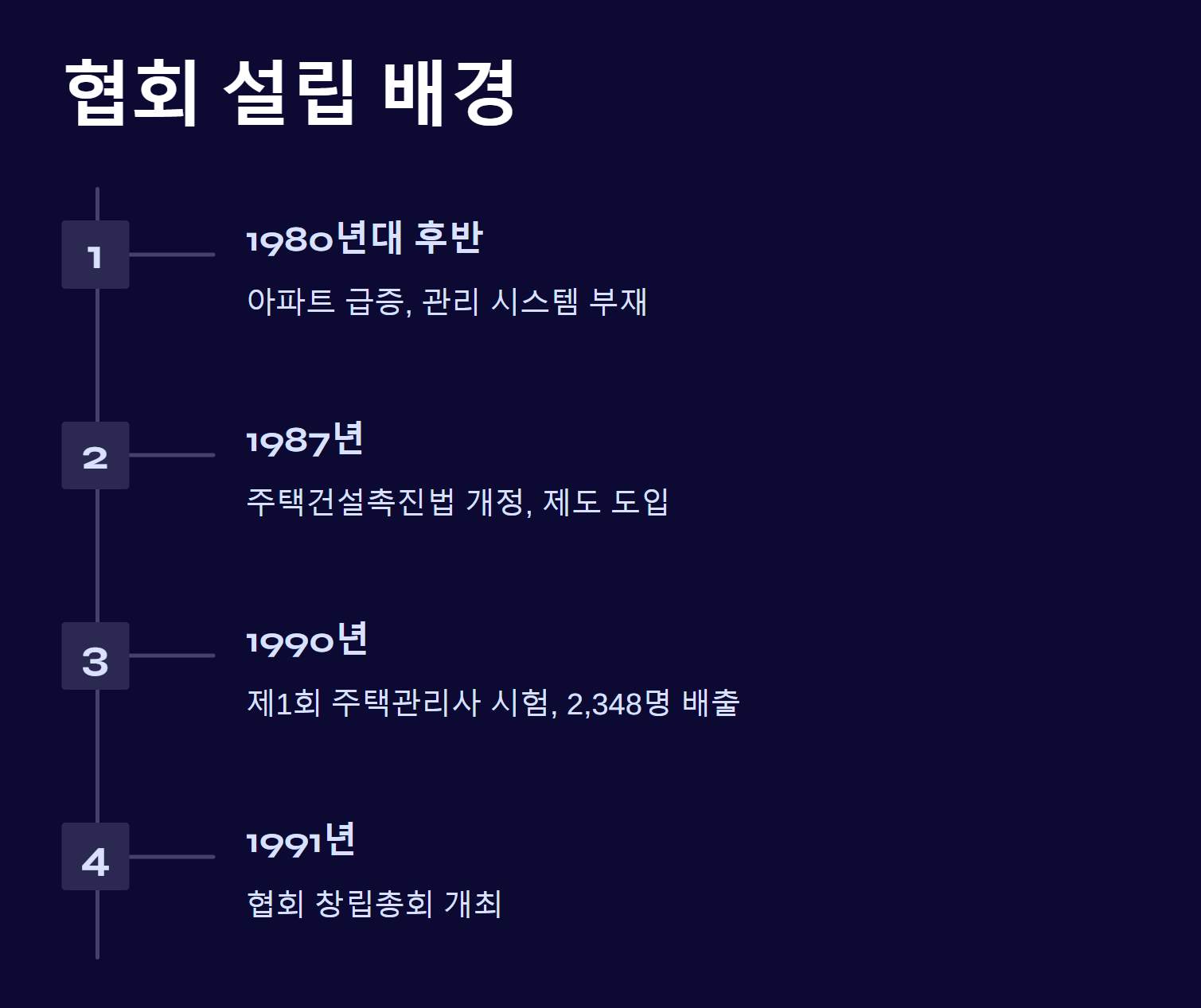 협회 설립 배경

1

1980년대 후반

아파트 급증, 관리 시스템 부재

2

1987년

주택건설촉진법 개정, 제도 도입

3

1990년

제1회 주택관리사 시험, 2,348명 배출

4

1991년

협회 창립총회 개최